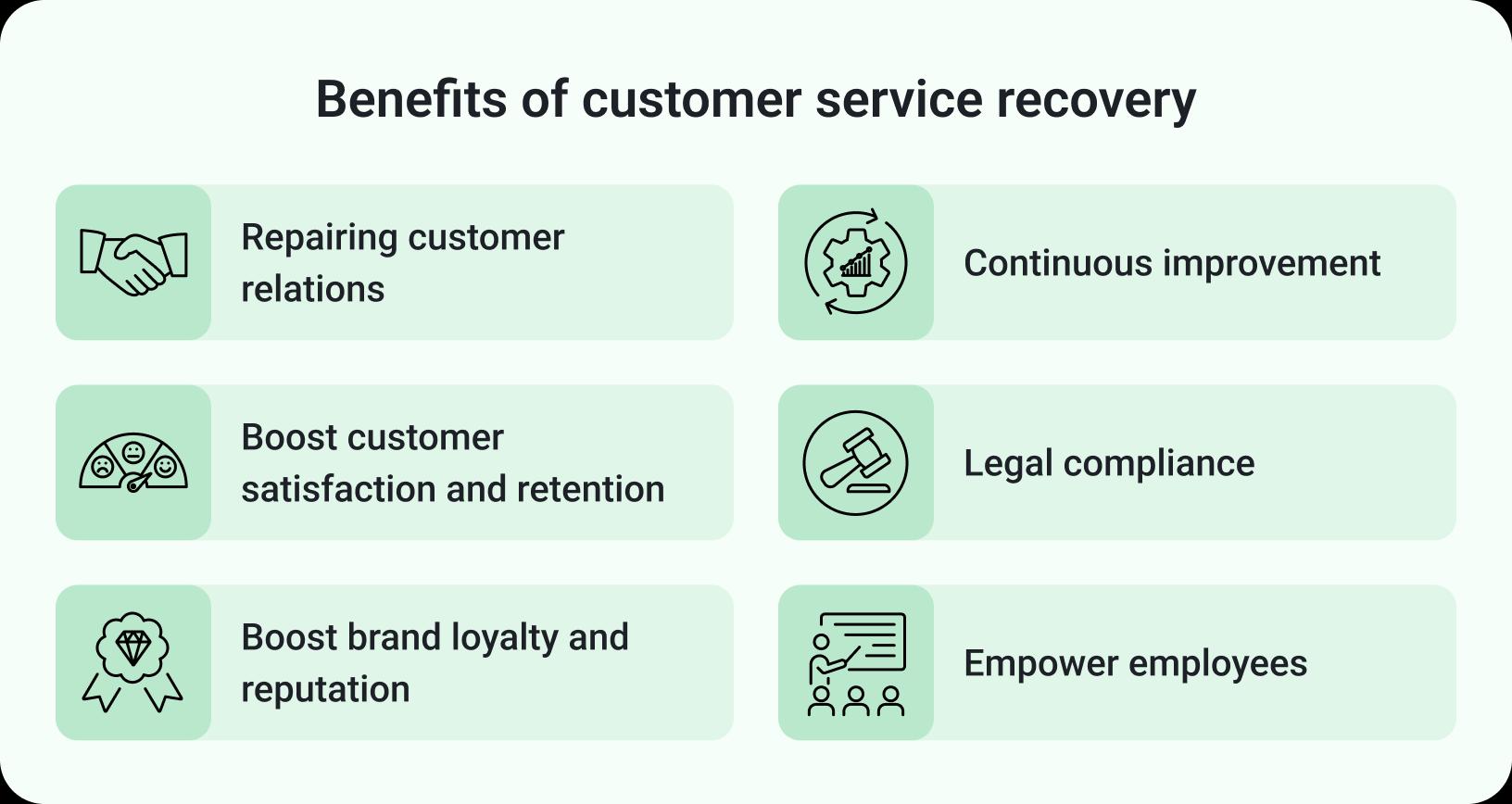 Benefits of customer service recovery

Repairing customer relations

Boost customer satisfaction and retention

Boost brand loyalty and reputation

Continuous improvement

Legal compliance

Empower employees